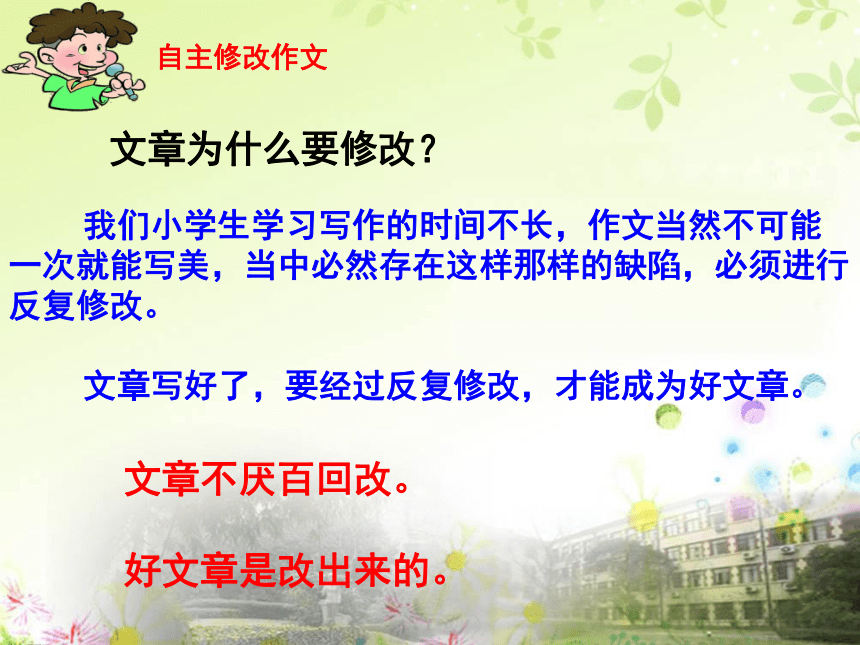 自主修改作文

文章为什么要修改？

我们小学生学习写作的时间不长，作文当然不可能一次就能写美，当中必然存在这样那样的缺陷，必须进行反复修改。

文章写好了，要经过反复修改，才能成为好文章。

文章不厌百回改。

好文章是改出来的。